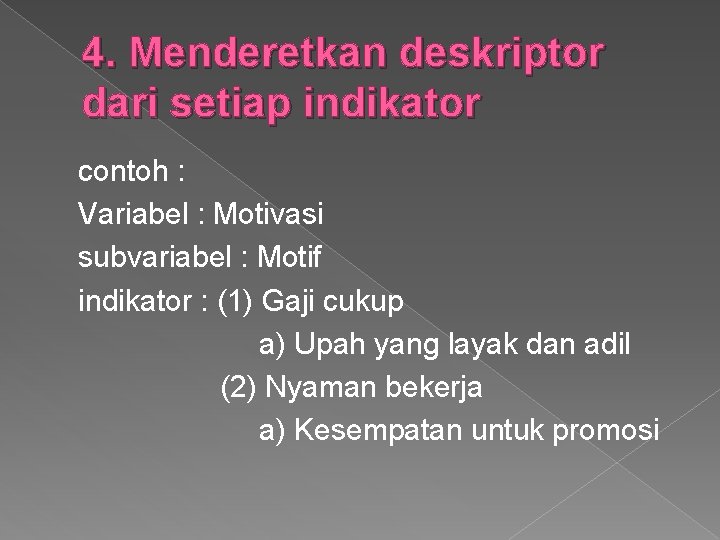 4. Menderetkan deskriptor dari setiap indikator

contoh :
Variabel : Motivasi
subvariabel : Motif
indikator : (1) Gaji cukup
a) Upah yang layak dan adil
(2) Nyaman bekerja
a) Kesempatan untuk promosi